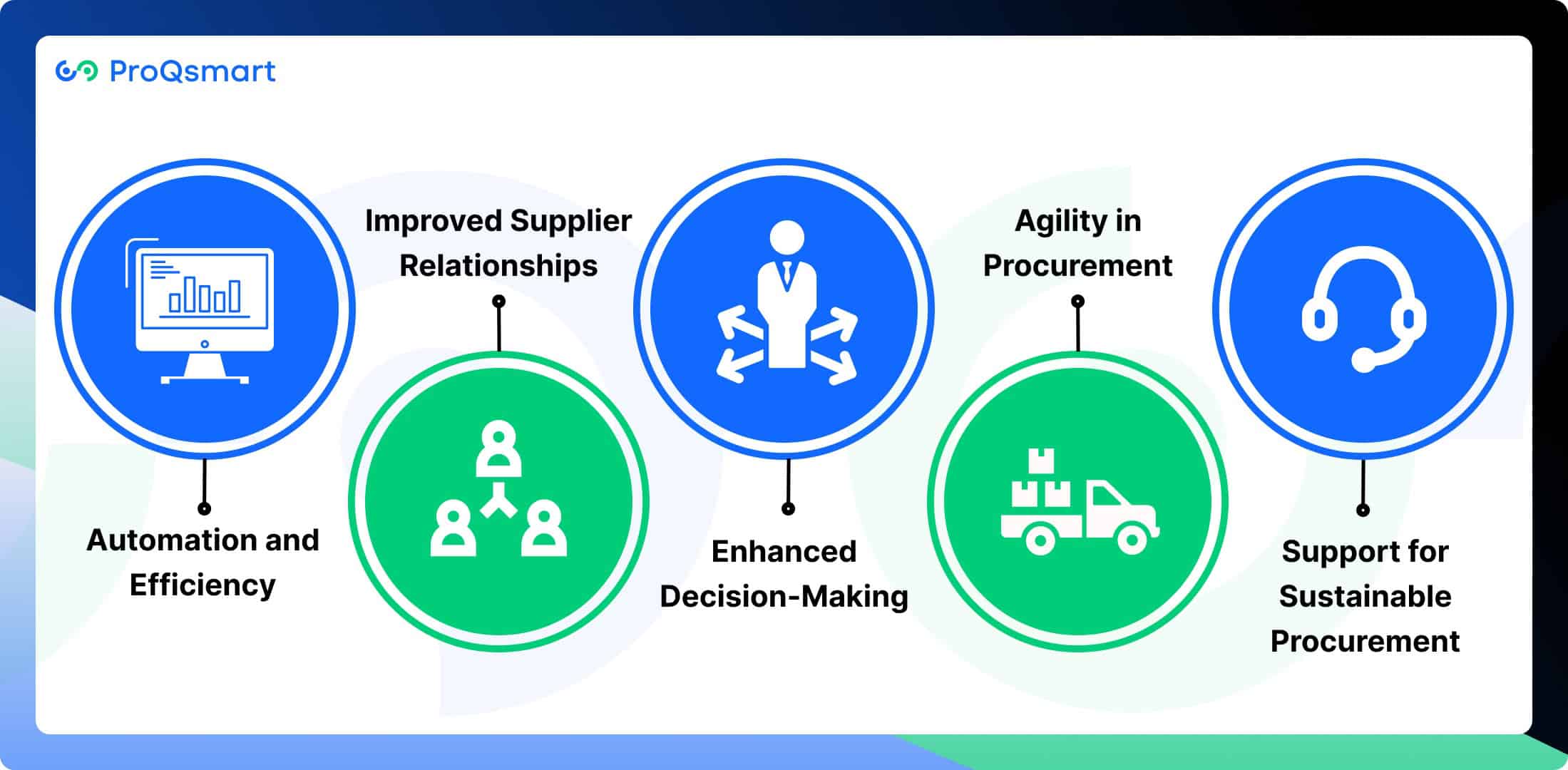 ProQsmart

Automation and Efficiency

Improved Supplier Relationships

Enhanced Decision-Making

Agility in Procurement

Support for Sustainable Procurement